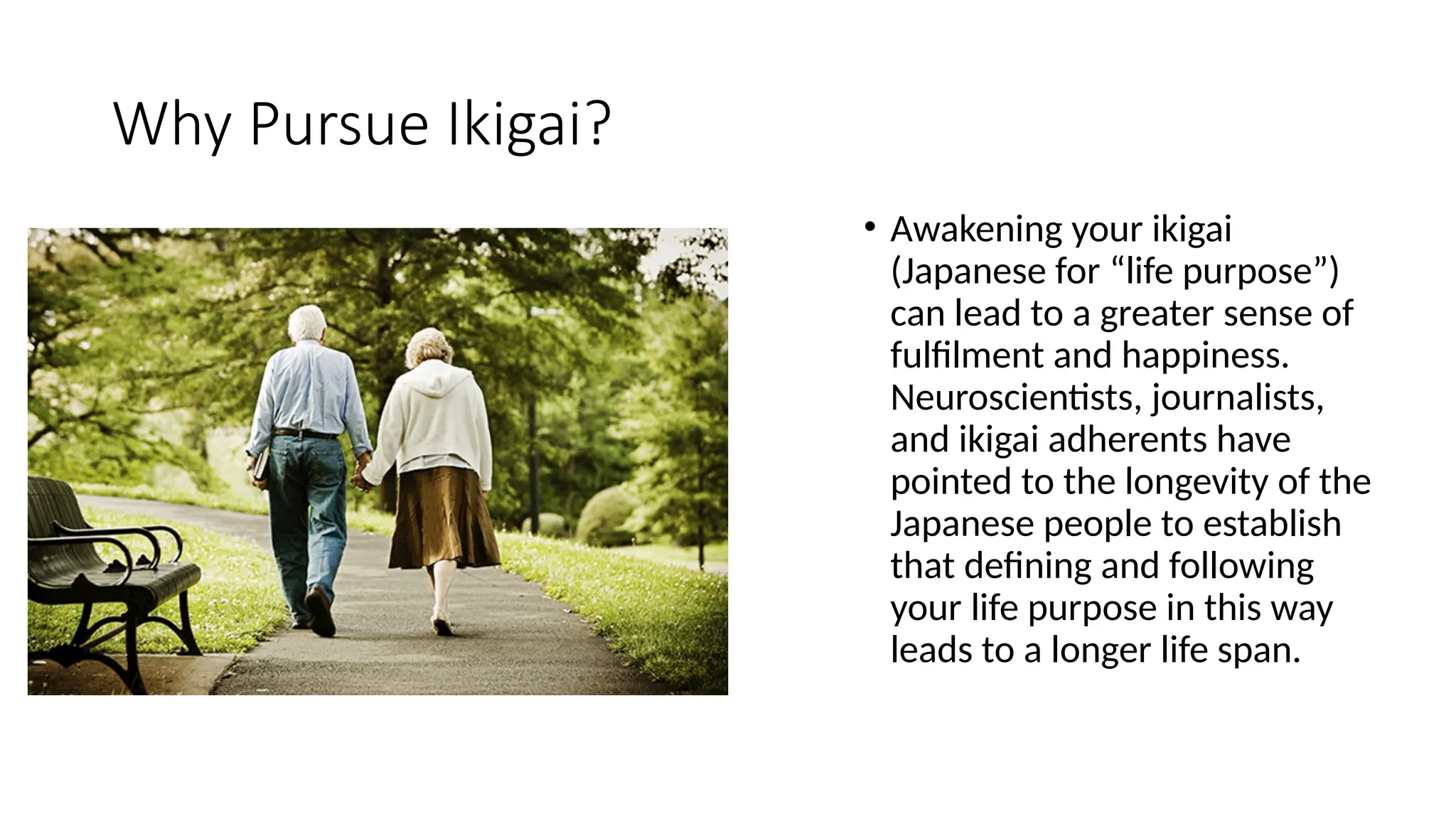 Why Pursue Ikigai?

• Awakening your ikigai (Japanese for “life purpose”) can lead to a greater sense of fulfilment and happiness. Neuroscientists, journalists, and ikigai adherents have pointed to the longevity of the Japanese people to establish that defining and following your life purpose in this way leads to a longer life span.